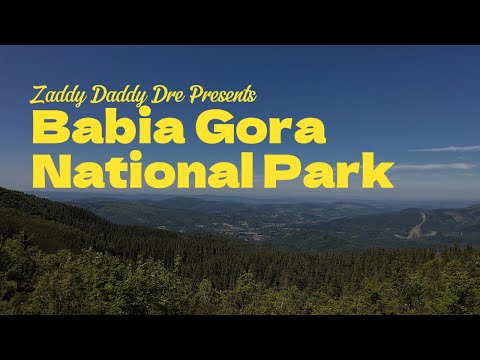 Zaddy Daddy Dre Presents
Babia Gora National Park